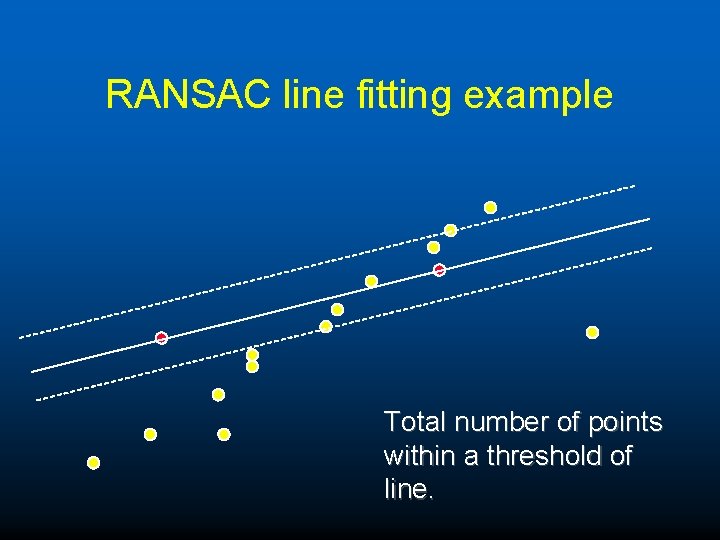 RANSAC line fitting example

Total number of points within a threshold of line.